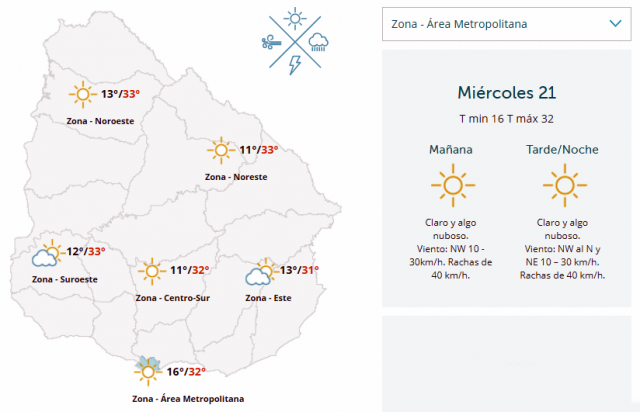 13°/33°
Zona - Noroeste

11°/33°
Zona - Noreste

12°/33°
Zona - Suroeste

11°/32°
Zona - Centro-Sur

13°/31°
Zona - Este

16°/32°
Zona - Área Metropolitana

Zona - Área Metropolitana

Miércoles 21

T min 16 T máx 32

Mañana

Claro y algo nuboso. Viento: NW 10 - 30km/h. Rachas de 40 km/h.

Tarde/Noche

Claro y algo nuboso. Viento: NW al N y NE 10 – 30 km/h. Rachas de 40 km/h.